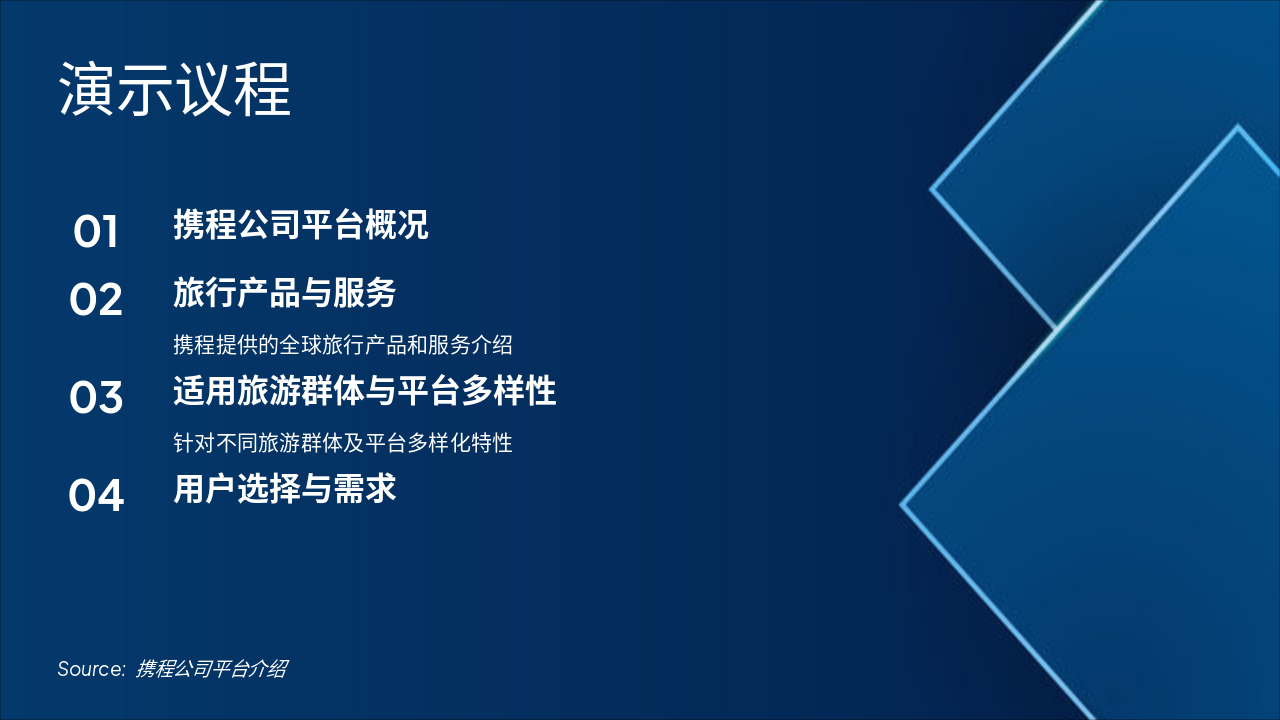 演示议程

01 携程公司平台概况

02 旅行产品与服务

携程提供的全球旅行产品和服务介绍

03 适用旅游群体与平台多样性

针对不同旅游群体及平台多样化特性

04 用户选择与需求

Source: 携程公司平台介绍